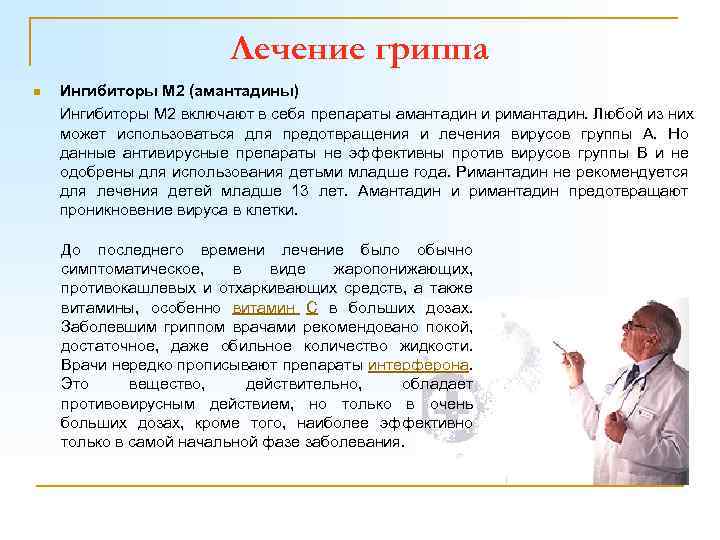 Лечение гриппа

Ингибиторы М2 (амантадины)

Ингибиторы М2 включают в себя препараты амантадин и римантадин. Любой из них может использоваться для предотвращения и лечения вирусов группы А. Но данные антивирусные препараты не эффективны против вирусов группы В и не одобрены для использования детьми младше года. Римантадин не рекомендуется для лечения детей младше 13 лет. Амантадин и римантадин предотвращают проникновение вируса в клетки.

До последнего времени лечение было обычно симптоматическое, в виде жаропонижающих, противокашлевых и отхаркивающих средств, а также витамины, особенно витамин С в больших дозах. Заболевшим гриппом врачами рекомендовано покой, достаточное, даже обильное количество жидкости. Врачи нередко прописывают препараты интерферона. Это вещество, действительно, обладает противовирусным действием, но только в очень больших дозах, кроме того, наиболее эффективно только в самой начальной фазе заболевания.